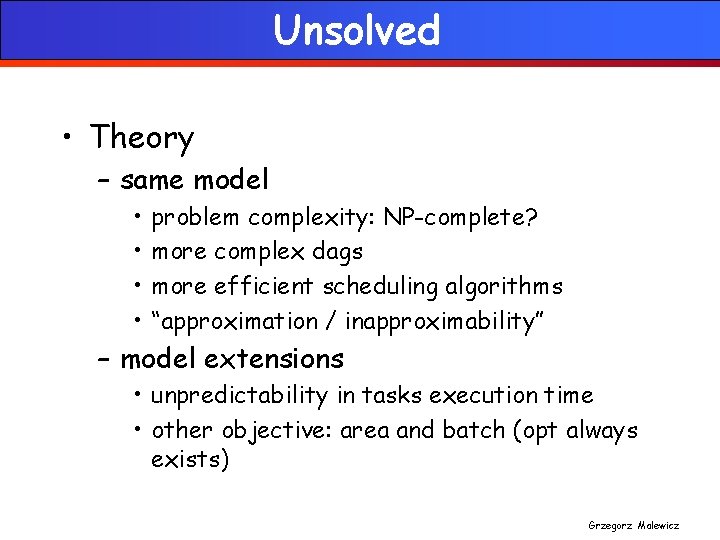 Unsolved

• Theory
– same model
• problem complexity: NP-complete?
• more complex dags
• more efficient scheduling algorithms
• “approximation / inapproximability”
– model extensions
• unpredictability in tasks execution time
• other objective: area and batch (opt always exists)

Grzegorz Malewicz